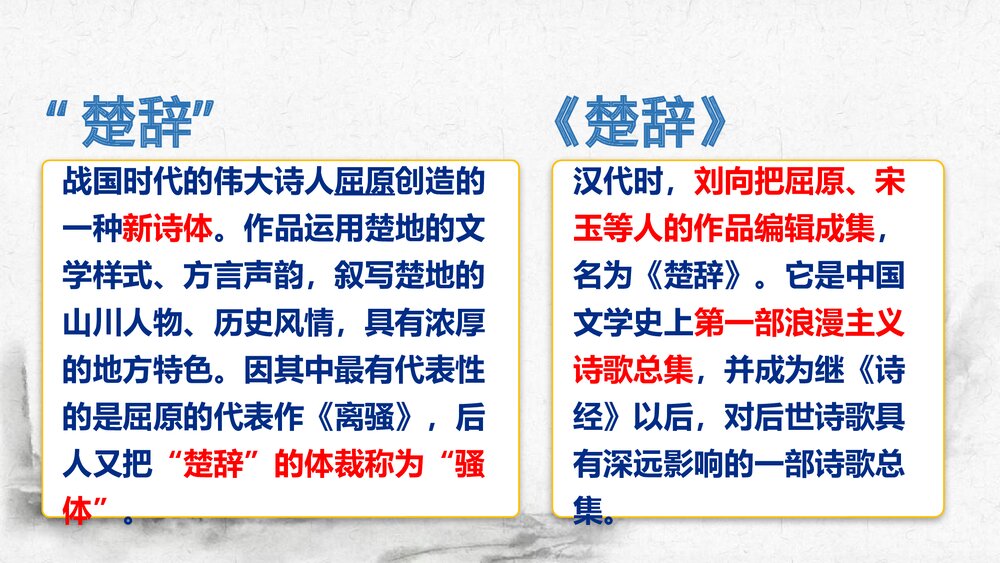 “楚辞”

战国时代的伟大诗人屈原创造的一种新诗体。作品运用楚地的文学样式、方言声韵，叙写楚地的山川人物、历史风情，具有浓厚的地方特色。因其中最有代表性的是屈原的代表作《离骚》，后人又把“楚辞”的体裁称为“骚体”。

《楚辞》

汉代时，刘向把屈原、宋玉等人的作品编辑成集，名为《楚辞》。它是中国文学史上第一部浪漫主义诗歌总集，并成为继《诗经》以后，对后世诗歌具有深远影响的一部诗歌总集。